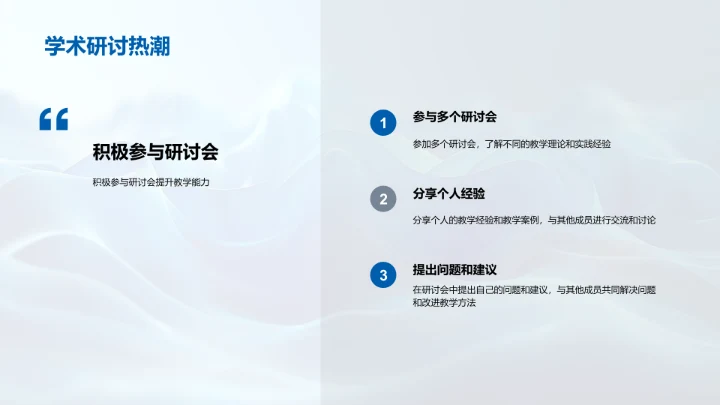 学术研讨热潮

“

积极参与研讨会

积极参与研讨会提升教学能力

1
参与多个研讨会
参加多个研讨会，了解不同的教学理论和实践经验

2
分享个人经验
分享个人的教学经验和教学案例，与其他成员进行交流和讨论

3
提出问题和建议
在研讨会中提出自己的问题和建议，与其他成员共同解决问题和改进教学方法